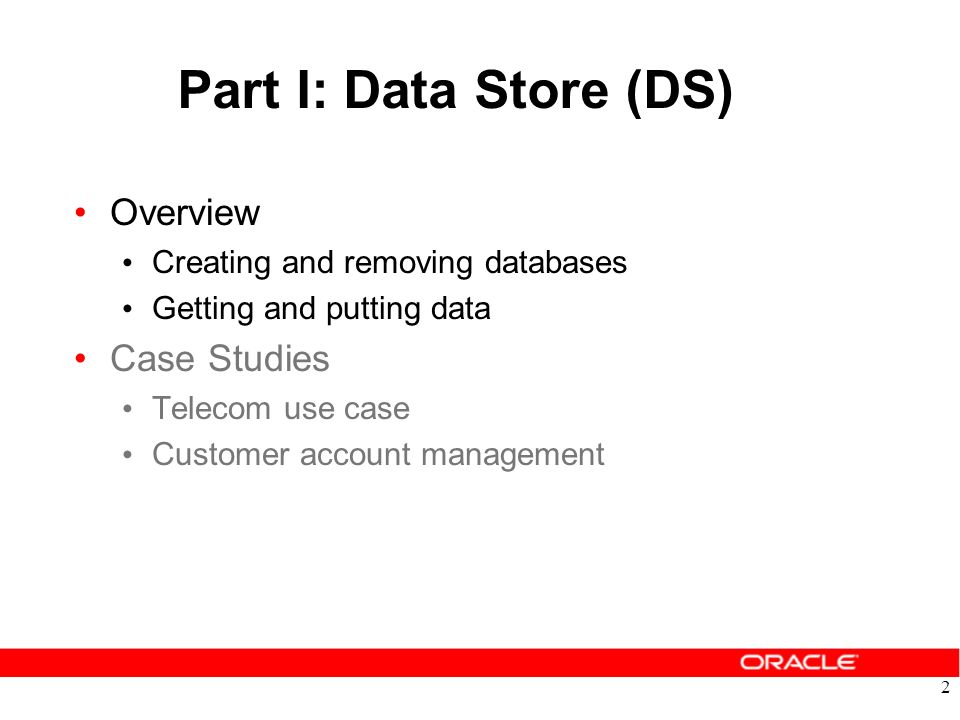 Part I: Data Store (DS)

• Overview
  • Creating and removing databases
  • Getting and putting data
• Case Studies
  • Telecom use case
  • Customer account management

ORACLE

2